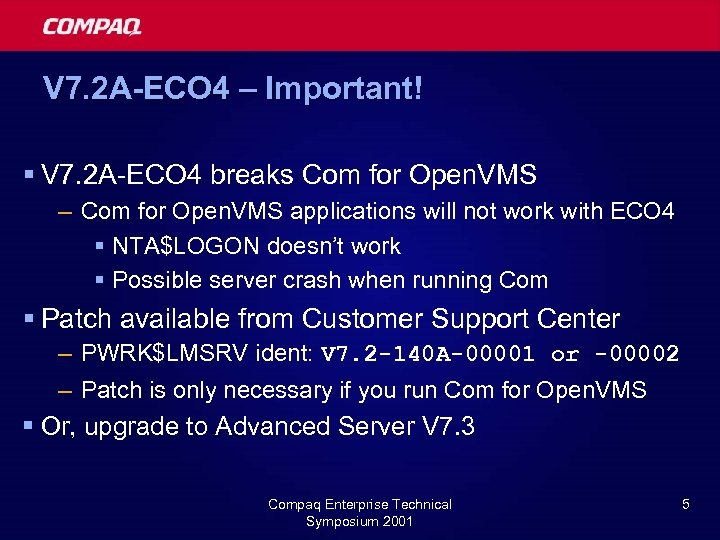 COMPAQ

V7.2A-ECO4 – Important!

▪ V7.2A-ECO4 breaks Com for OpenVMS
– Com for OpenVMS applications will not work with ECO4
▪ NTA$LOGON doesn't work
▪ Possible server crash when running Com
▪ Patch available from Customer Support Center
– PWRK$LMSRV ident: V7.2-140A-00001 or -00002
– Patch is only necessary if you run Com for OpenVMS
▪ Or, upgrade to Advanced Server V7.3

Compaq Enterprise Technical Symposium 2001

5